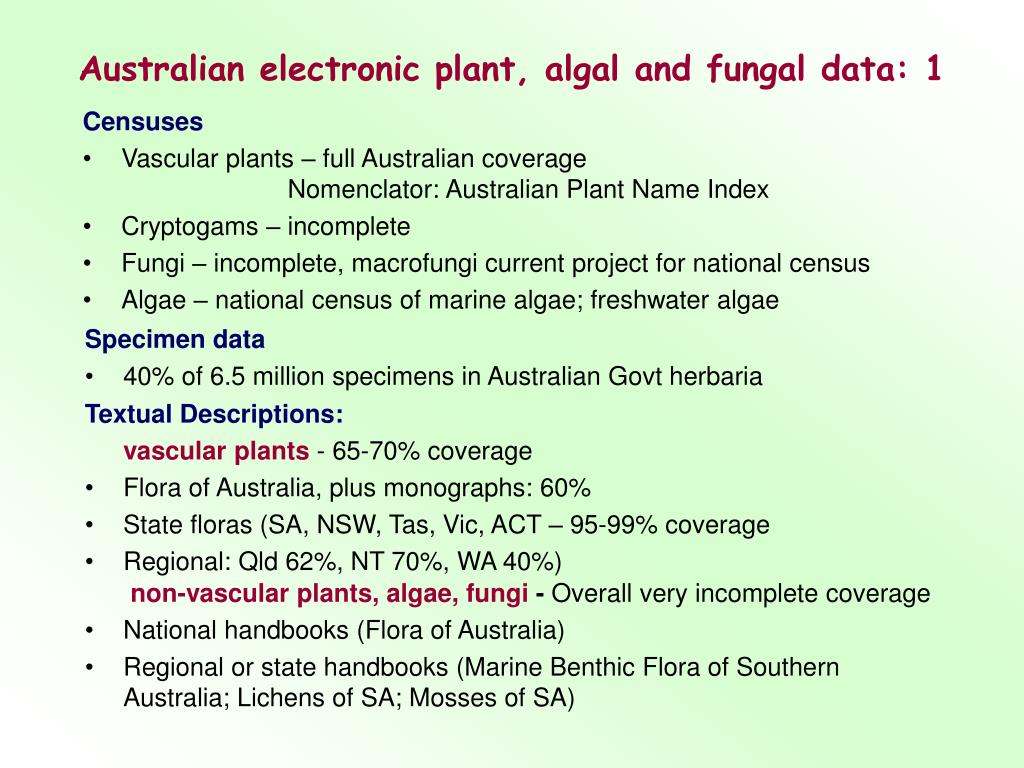 Australian electronic plant, algal and fungal data: 1

Censuses

• Vascular plants – full Australian coverage
Nomenclator: Australian Plant Name Index

• Cryptogams – incomplete

• Fungi – incomplete, macrofungi current project for national census

• Algae – national census of marine algae; freshwater algae

Specimen data

• 40% of 6.5 million specimens in Australian Govt herbaria

Textual Descriptions:

vascular plants - 65-70% coverage

• Flora of Australia, plus monographs: 60%

• State floras (SA, NSW, Tas, Vic, ACT – 95-99% coverage

• Regional: Qld 62%, NT 70%, WA 40%)

non-vascular plants, algae, fungi - Overall very incomplete coverage

• National handbooks (Flora of Australia)

• Regional or state handbooks (Marine Benthic Flora of Southern Australia; Lichens of SA; Mosses of SA)